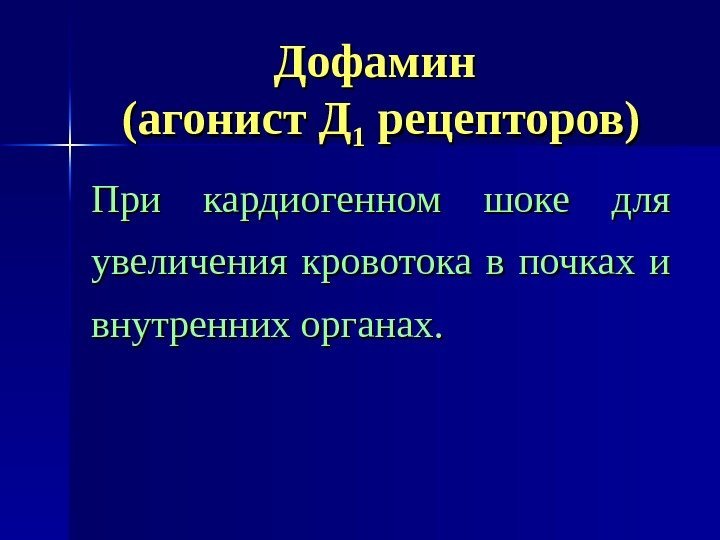 Дофамин
(агонист $Д_1$ рецепторов)

При кардиогенном шоке для увеличения кровотока в почках и внутренних органах.